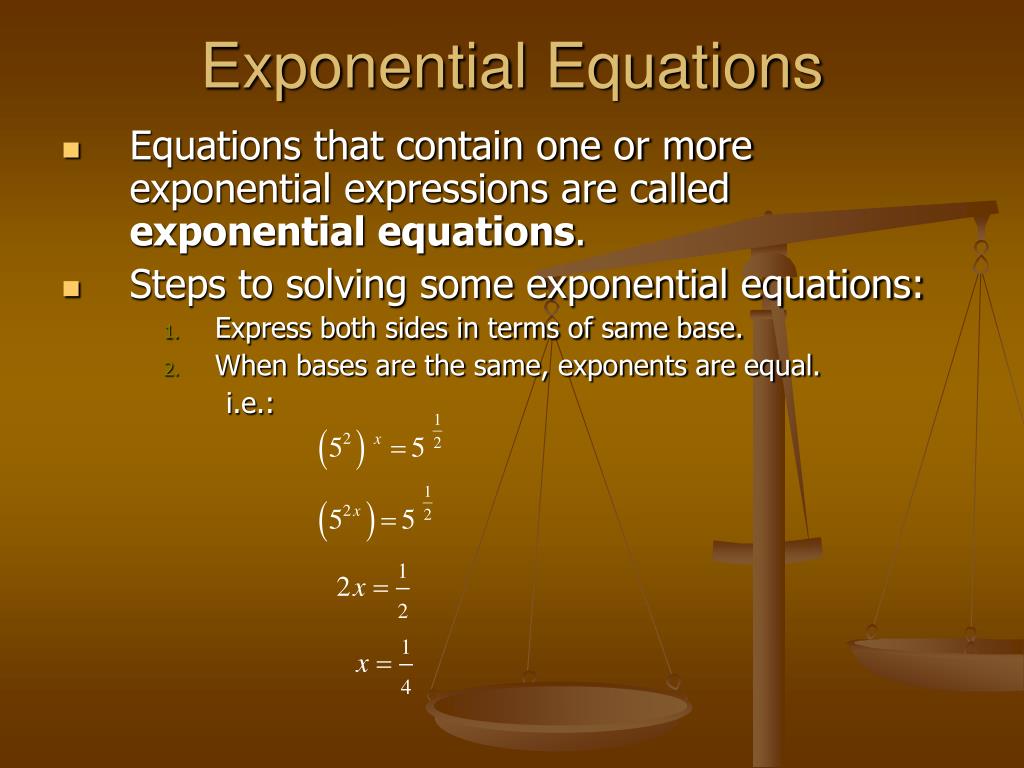 Exponential Equations

Equations that contain one or more exponential expressions are called **exponential equations**.

Steps to solving some exponential equations:

1. Express both sides in terms of same base.
2. When bases are the same, exponents are equal.

i.e.:

$\left(5^2\right)^x = 5^{\frac{1}{2}}$

$\left(5^{2x}\right) = 5^{\frac{1}{2}}$

$2x = \frac{1}{2}$

$x = \frac{1}{4}$